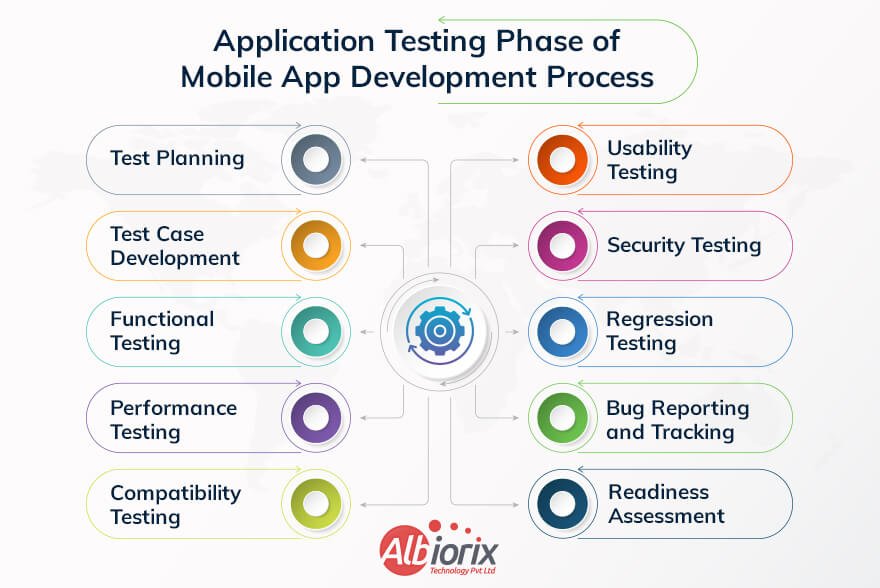 Application Testing Phase of Mobile App Development Process

Test Planning

Test Case Development

Functional Testing

Performance Testing

Compatibility Testing

Usability Testing

Security Testing

Regression Testing

Bug Reporting and Tracking

Readiness Assessment

Albiorix
Technology Pvt Ltd